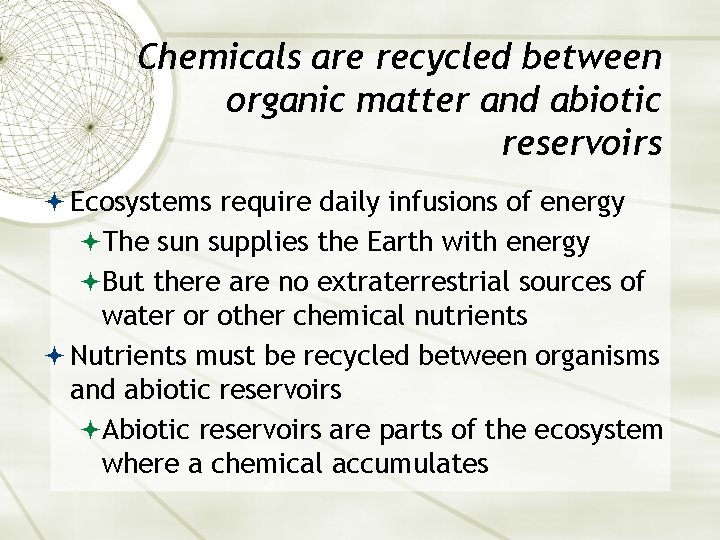 Chemicals are recycled between organic matter and abiotic reservoirs

Ecosystems require daily infusions of energy

The sun supplies the Earth with energy

But there are no extraterrestrial sources of water or other chemical nutrients

Nutrients must be recycled between organisms and abiotic reservoirs

Abiotic reservoirs are parts of the ecosystem where a chemical accumulates